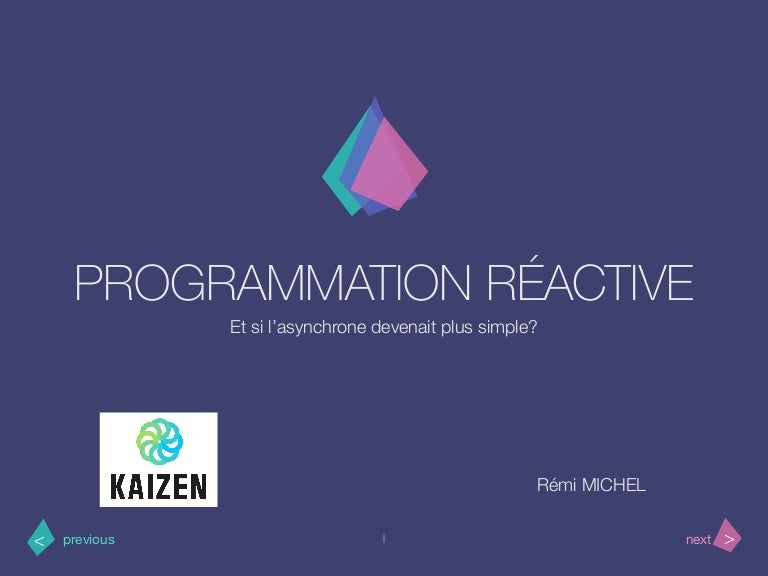 PROGRAMMATION RÉACTIVE

Et si l'asynchrone devenait plus simple?

KAIZEN

Rémi MICHEL

< previous

1

next >